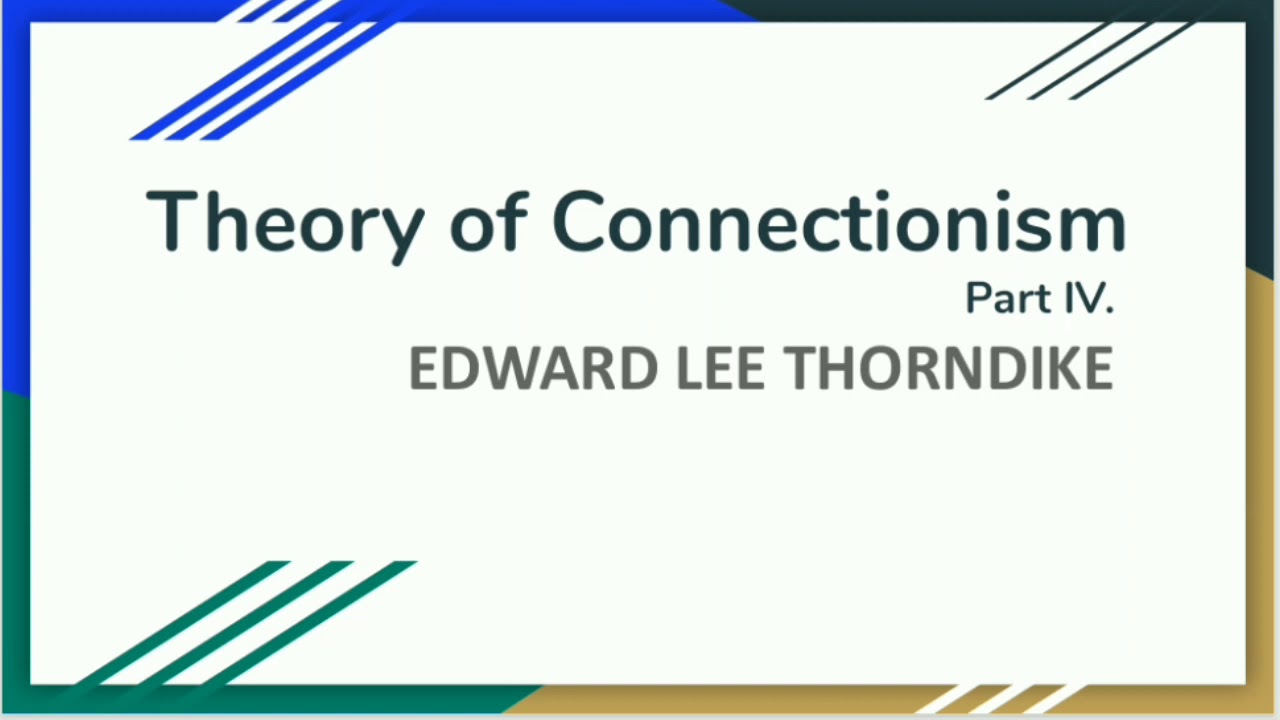 Theory of Connectionism

Part IV.

EDWARD LEE THORNDIKE